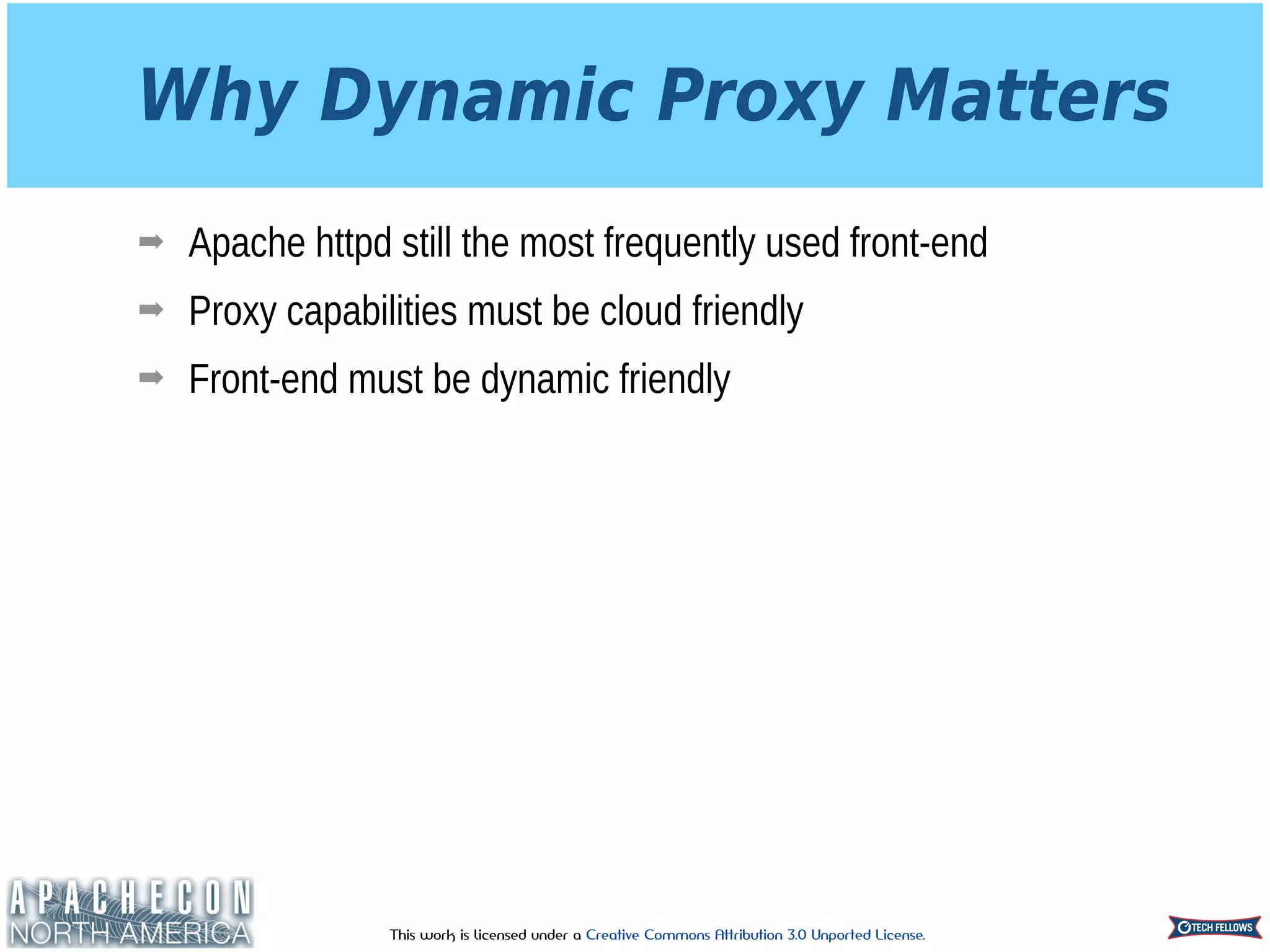 Why Dynamic Proxy Matters

➡ Apache httpd still the most frequently used front-end

➡ Proxy capabilities must be cloud friendly

➡ Front-end must be dynamic friendly

APACHECON NORTH AMERICA

This work is licensed under a Creative Commons Attribution 3.0 Unported License.

TECH FELLOWS